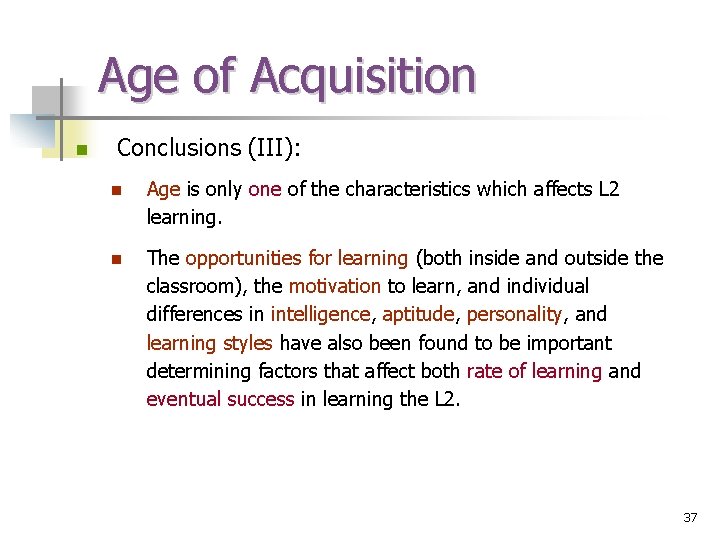 Age of Acquisition

Conclusions (III):

Age is only one of the characteristics which affects L2 learning.

The opportunities for learning (both inside and outside the classroom), the motivation to learn, and individual differences in intelligence, aptitude, personality, and learning styles have also been found to be important determining factors that affect both rate of learning and eventual success in learning the L2.

37